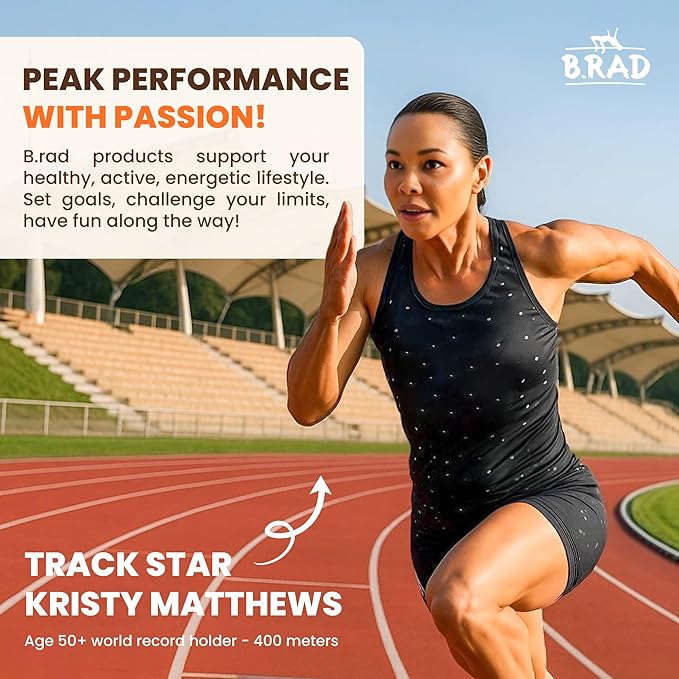 PEAK PERFORMANCE WITH PASSION!

B.rad products support your healthy, active, energetic lifestyle. Set goals, challenge your limits, have fun along the way!

B.RAD

TRACK STAR KRISTY MATTHEWS

Age 50+ world record holder - 400 meters